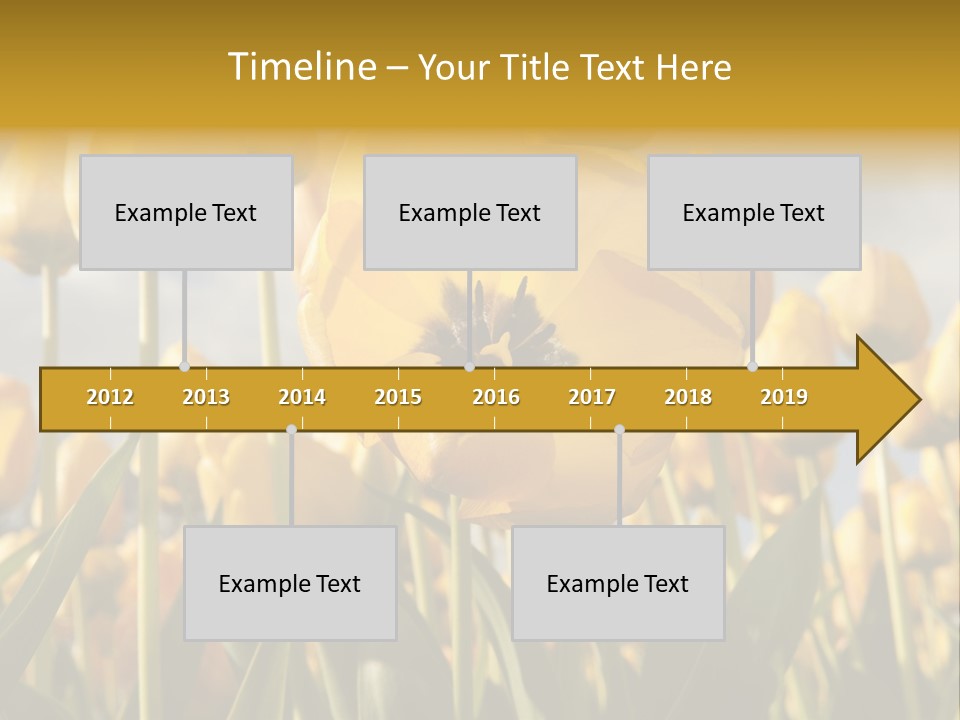 Timeline – Your Title Text Here

Example Text

Example Text

Example Text

2012 2013 2014 2015 2016 2017 2018 2019

Example Text

Example Text